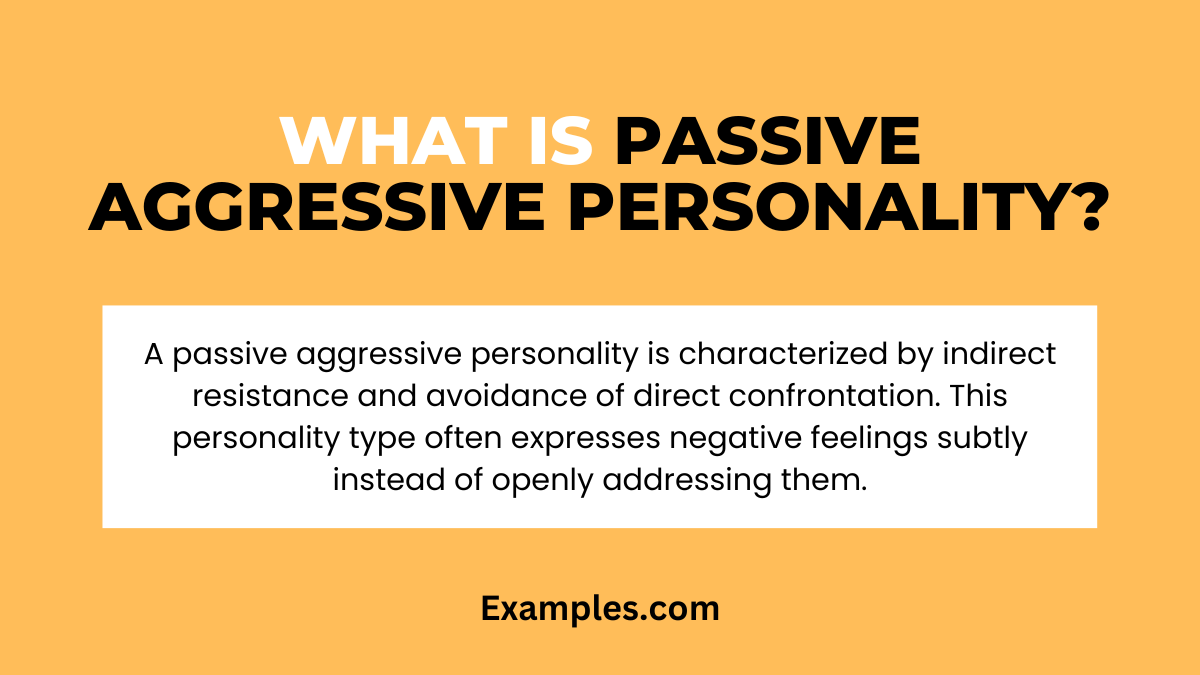 WHAT IS PASSIVE AGGRESSIVE PERSONALITY?

A passive aggressive personality is characterized by indirect resistance and avoidance of direct confrontation. This personality type often expresses negative feelings subtly instead of openly addressing them.

Examples.com